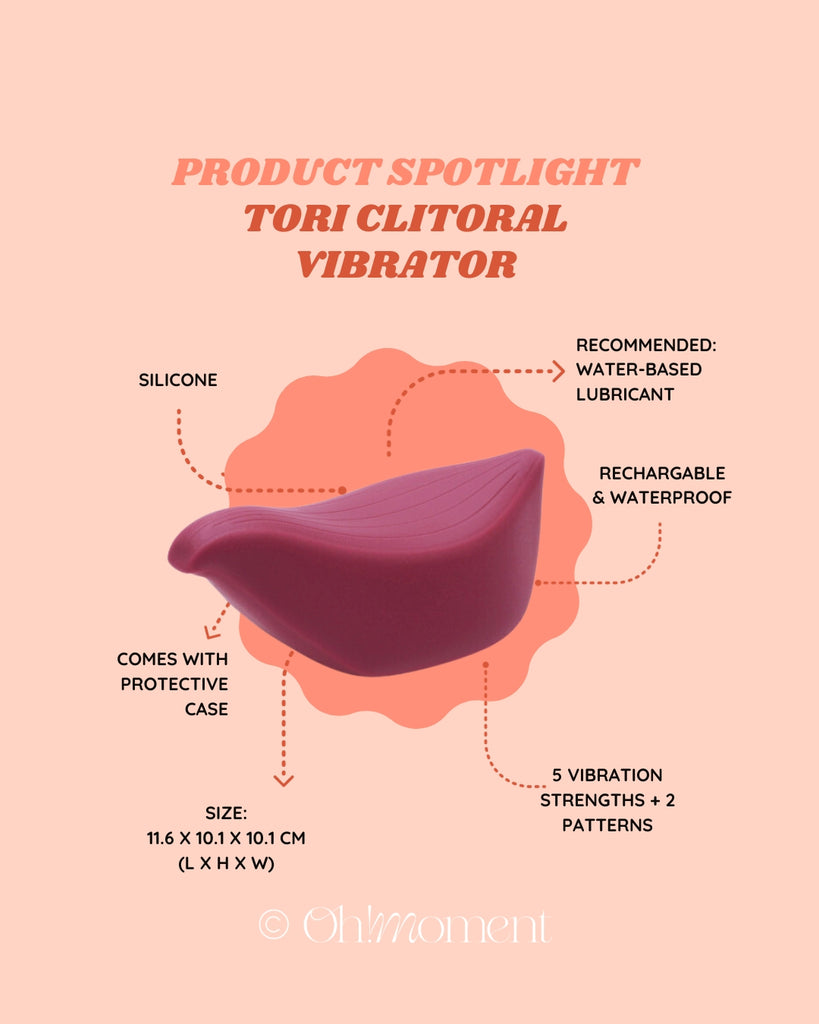 PRODUCT SPOTLIGHT
TORI CLITORAL VIBRATOR

SILICONE

RECOMMENDED: WATER-BASED LUBRICANT

RECHARGABLE & WATERPROOF

COMES WITH PROTECTIVE CASE

SIZE:
11.6 X 10.1 X 10.1 CM
(L X H X W)

5 VIBRATION STRENGTHS + 2 PATTERNS

© Oh!Moment